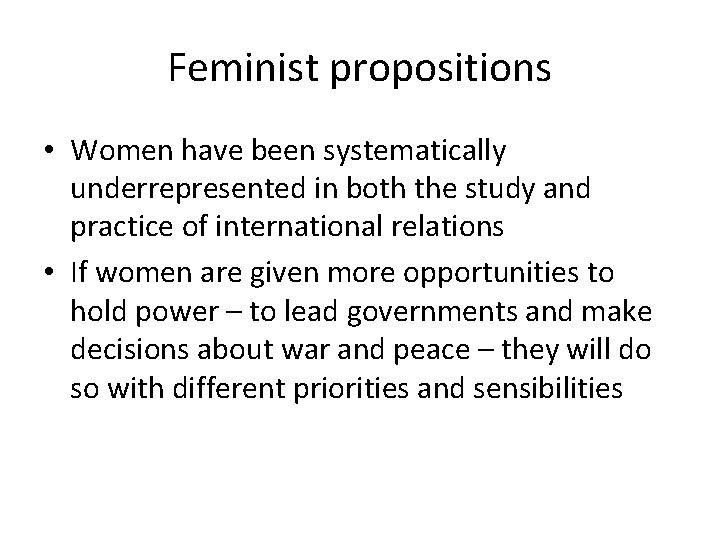 Feminist propositions

• Women have been systematically underrepresented in both the study and practice of international relations

• If women are given more opportunities to hold power – to lead governments and make decisions about war and peace – they will do so with different priorities and sensibilities